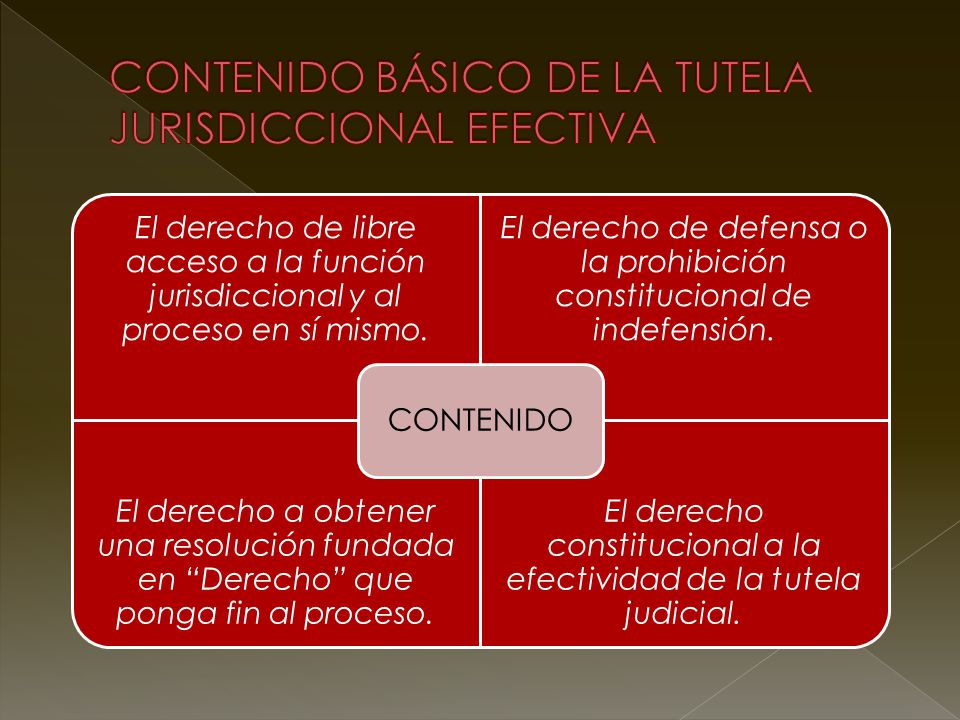 CONTENIDO BÁSICO DE LA TUTELA JURISDICCIONAL EFECTIVA

El derecho de libre acceso a la función jurisdiccional y al proceso en sí mismo.

El derecho de defensa o la prohibición constitucional de indefensión.

CONTENIDO

El derecho a obtener una resolución fundada en “Derecho” que ponga fin al proceso.

El derecho constitucional a la efectividad de la tutela judicial.